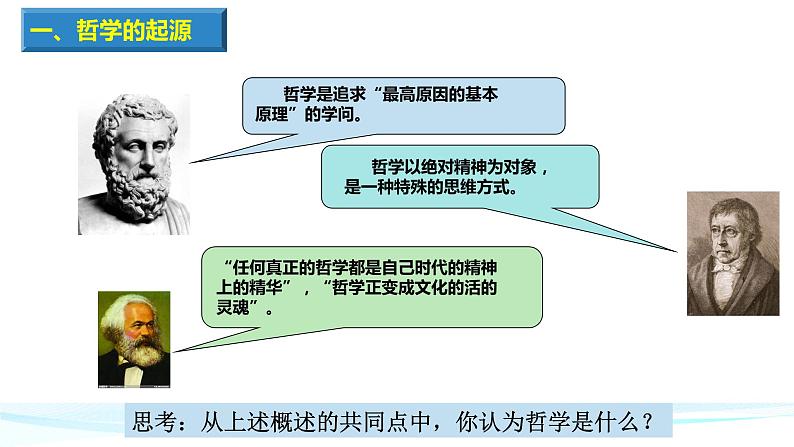 一、哲学的起源

哲学是追求“最高原因的基本原理”的学问。

哲学以绝对精神为对象，是一种特殊的思维方式。

“任何真正的哲学都是自己时代的精神上的精华”，“哲学正变成文化的活的灵魂”。

思考：从上述概述的共同点中，你认为哲学是什么？